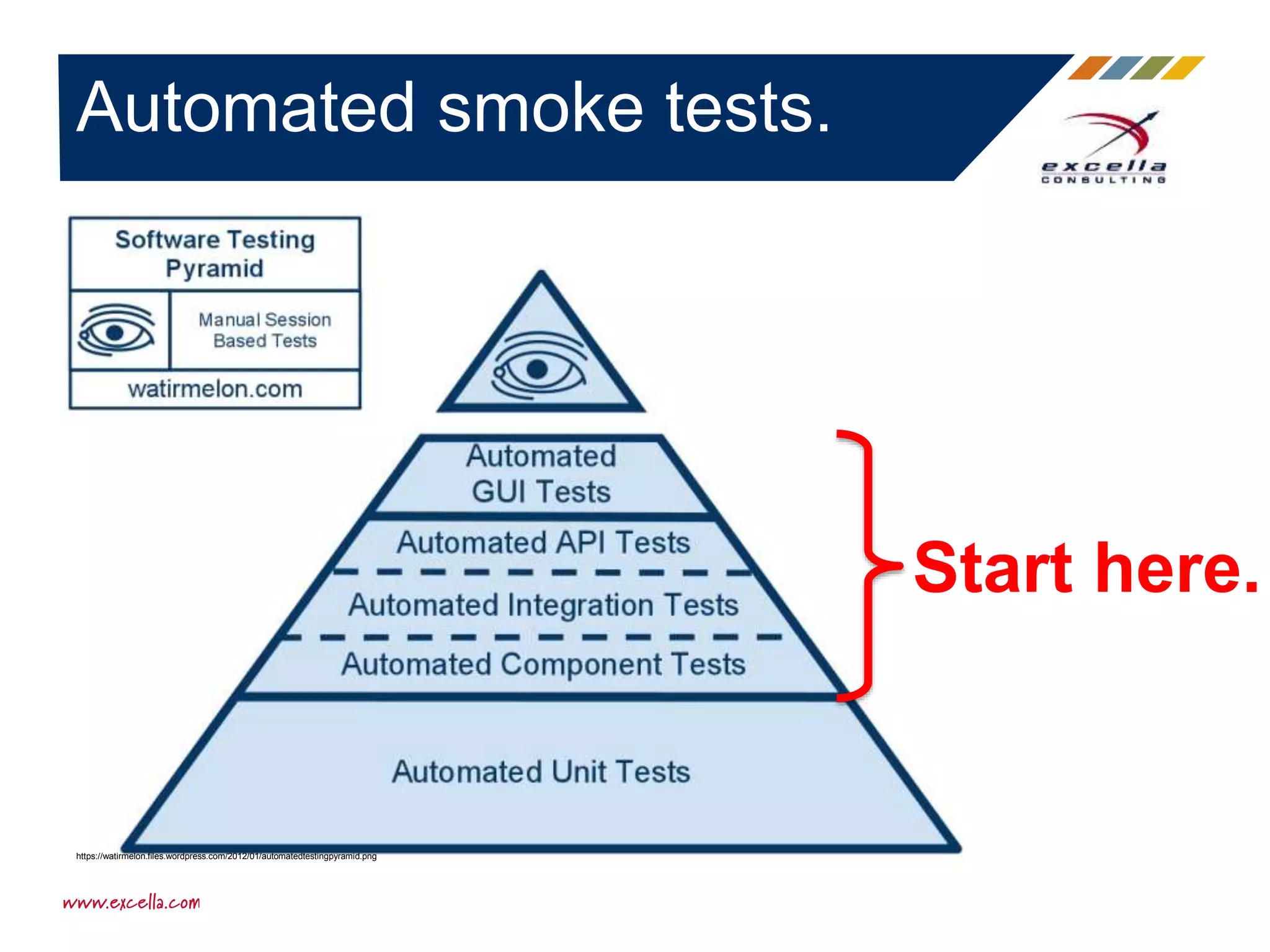 Automated smoke tests.

excella
CONSULTING

Software Testing Pyramid

Manual Session Based Tests

watirmelon.com

Automated GUI Tests

Automated API Tests

Automated Integration Tests

Automated Component Tests

Automated Unit Tests

Start here.

https://watirmelon.files.wordpress.com/2012/01/automatedtestingpyramid.png

www.excella.com